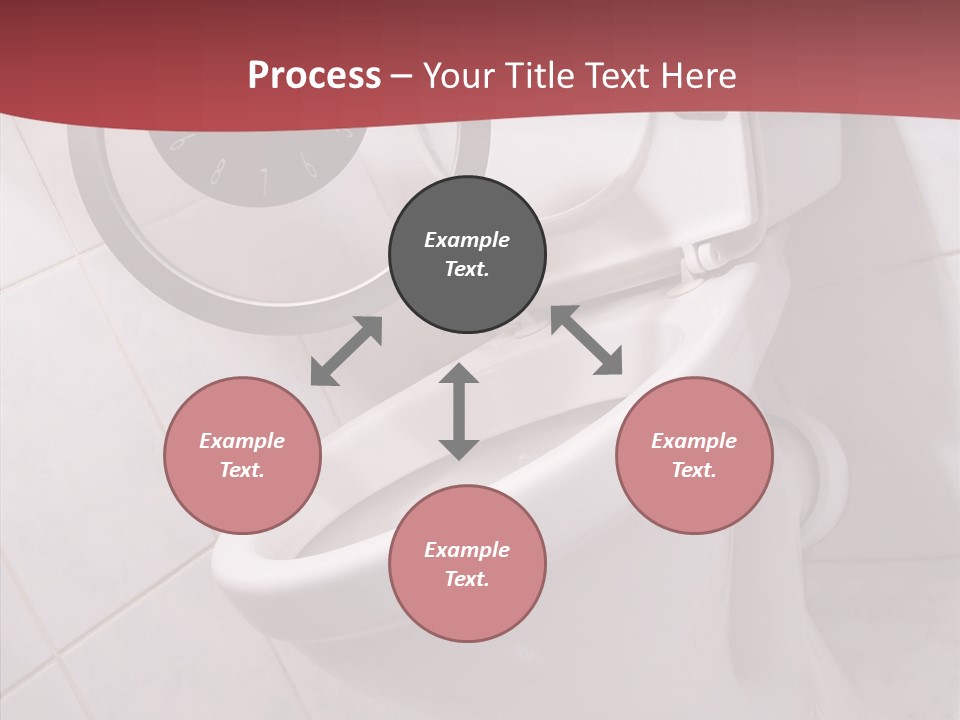 Process – Your Title Text Here

Example Text.

Example Text.

Example Text.

Example Text.